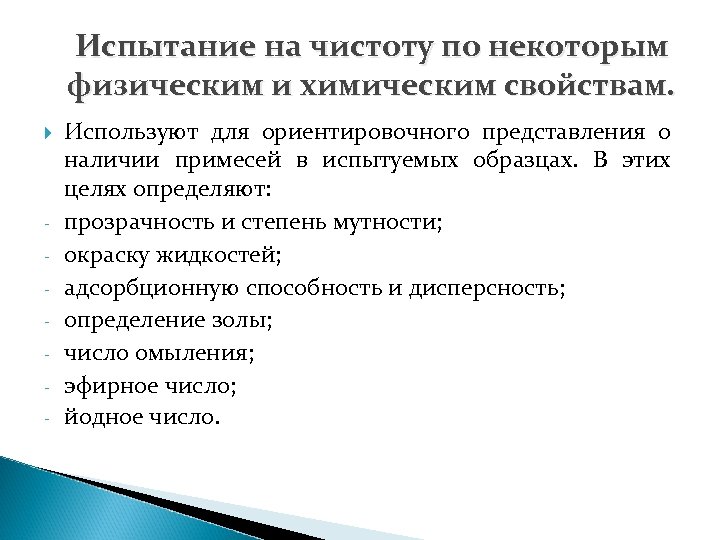 Испытание на чистоту по некоторым физическим и химическим свойствам.

Используют для ориентировочного представления о наличии примесей в испытуемых образцах. В этих целях определяют:

- прозрачность и степень мутности;
- окраску жидкостей;
- адсорбционную способность и дисперсность;
- определение золы;
- число омыления;
- эфирное число;
- йодное число.